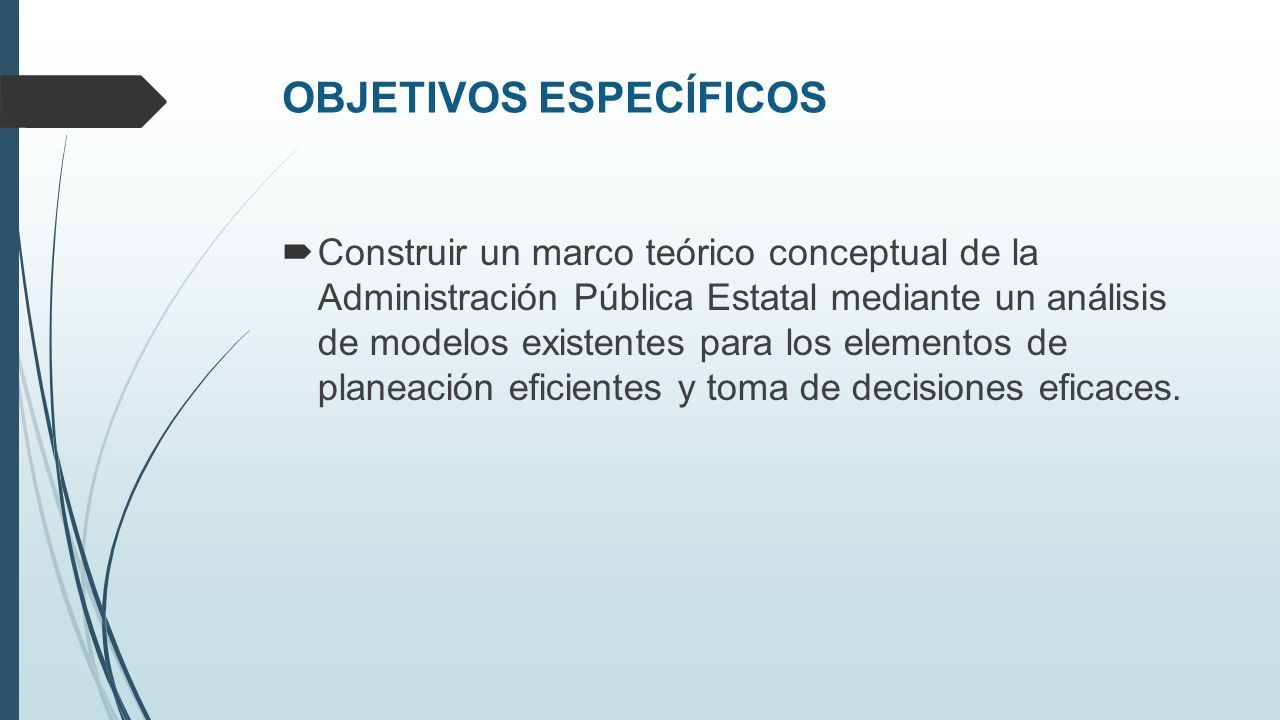 OBJETIVOS ESPECÍFICOS

Construir un marco teórico conceptual de la Administración Pública Estatal mediante un análisis de modelos existentes para los elementos de planeación eficientes y toma de decisiones eficaces.